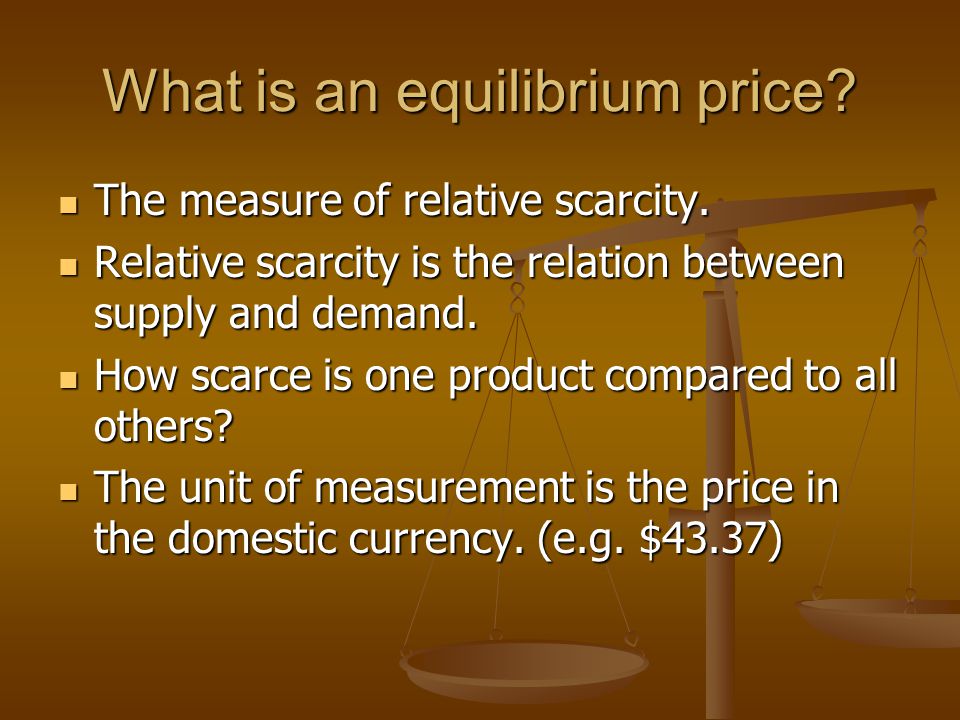 What is an equilibrium price?

- The measure of relative scarcity.
- Relative scarcity is the relation between supply and demand.
- How scarce is one product compared to all others?
- The unit of measurement is the price in the domestic currency. (e.g. \$43.37)